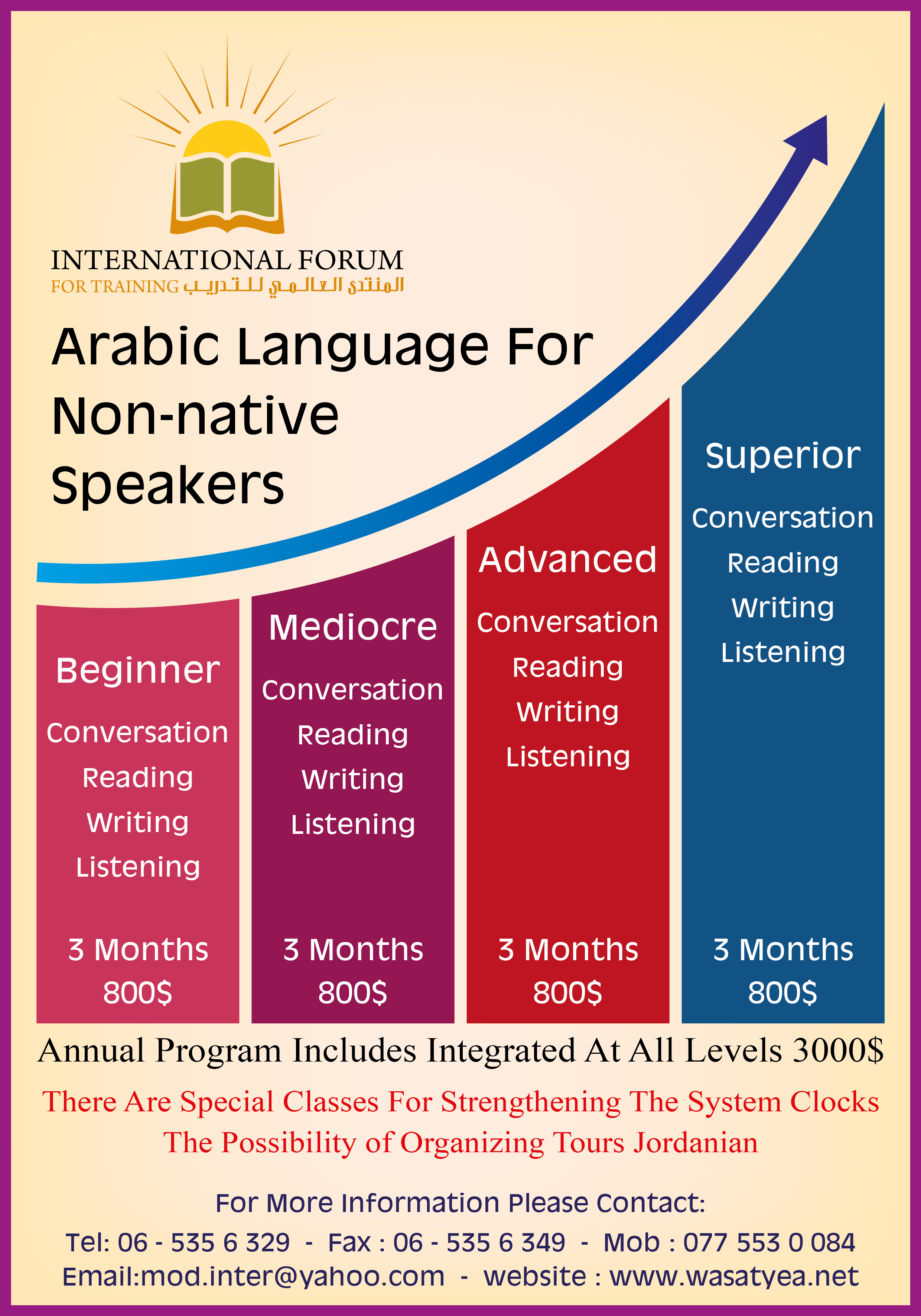 INTERNATIONAL FORUM
FOR TRAINING المنتدى العالمي للتدريب

Arabic Language For Non-native Speakers

Beginner
Conversation
Reading
Writing
Listening
3 Months
800$

Mediocre
Conversation
Reading
Writing
Listening
3 Months
800$

Advanced
Conversation
Reading
Writing
Listening
3 Months
800$

Superior
Conversation
Reading
Writing
Listening
3 Months
800$

Annual Program Includes Integrated At All Levels 3000$

There Are Special Classes For Strengthening The System Clocks
The Possibility of Organizing Tours Jordanian

For More Information Please Contact:
Tel: 06 - 535 6 329 - Fax : 06 - 535 6 349 - Mob : 077 553 0 084
Email:mod.inter@yahoo.com - website : www.wasatyea.net